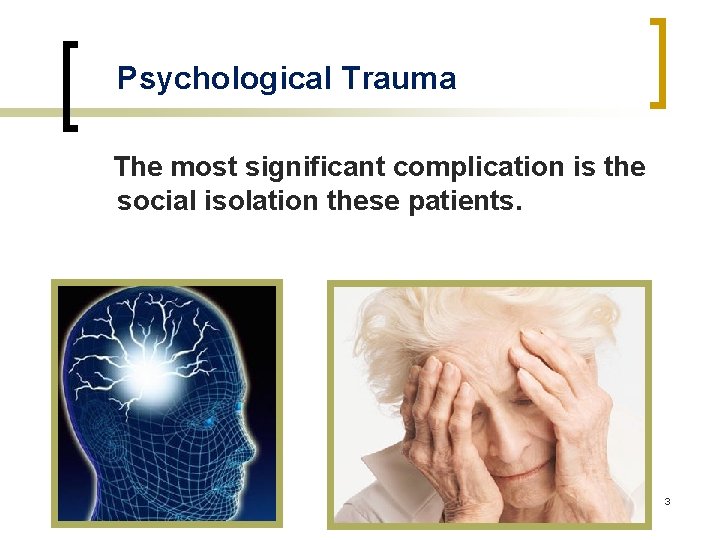 Psychological Trauma

The most significant complication is the social isolation these patients.

3